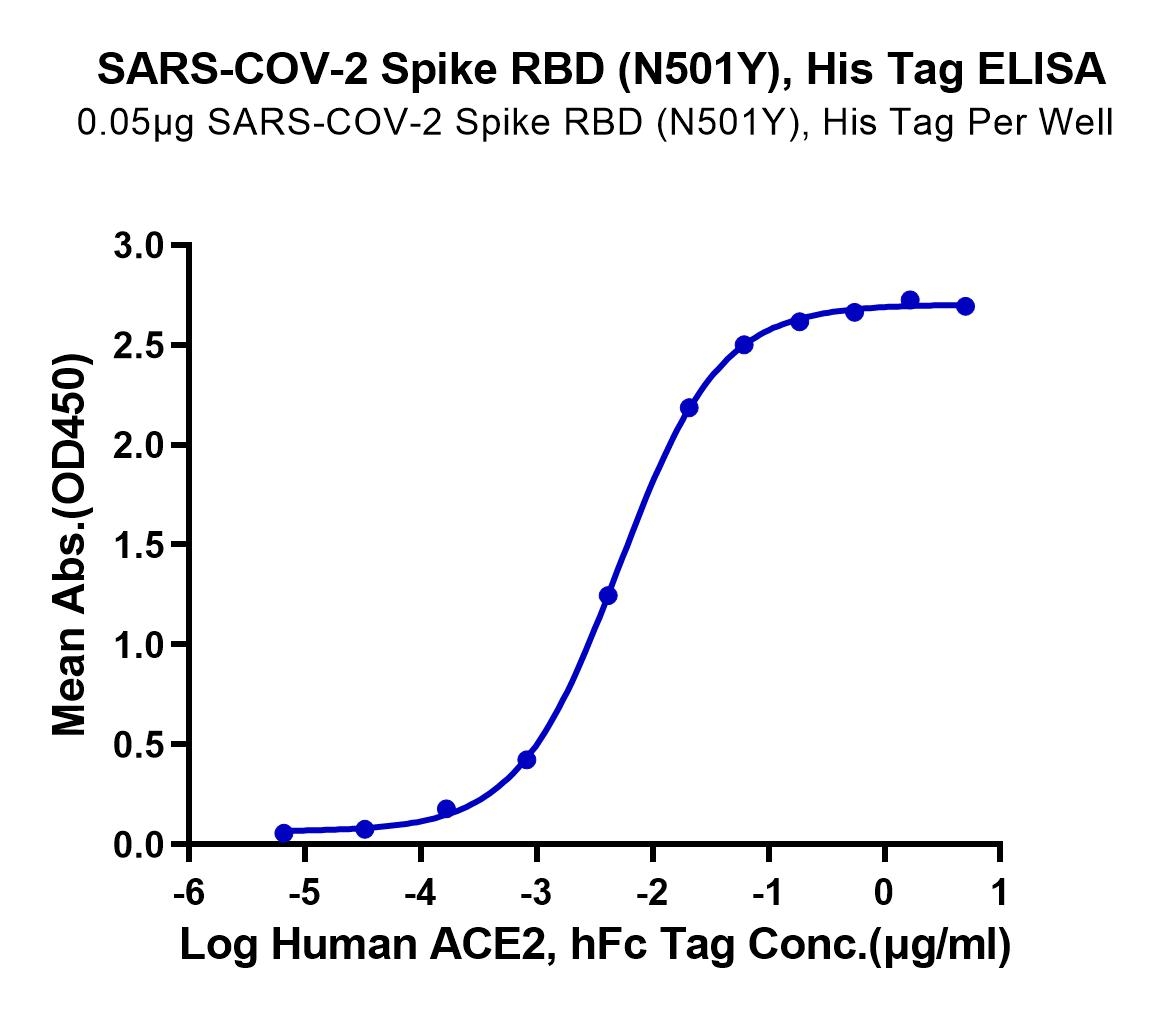 SARS-COV-2 Spike RBD (N501Y), His Tag ELISA
0.05μg SARS-COV-2 Spike RBD (N501Y), His Tag Per Well

Mean Abs.(OD450)

3.0
2.5
2.0
1.5
1.0
0.5
0.0

-6 -5 -4 -3 -2 -1 0 1

Log Human ACE2, hFc Tag Conc.(μg/ml)